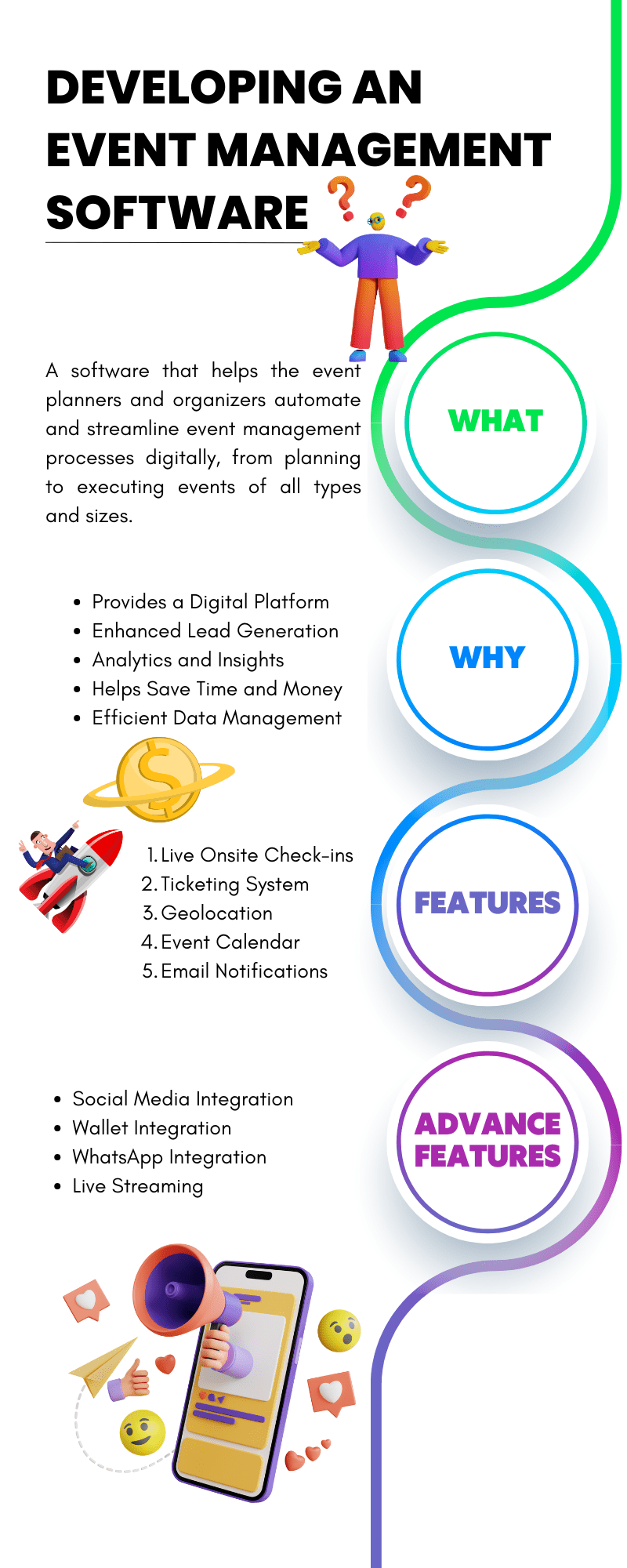 DEVELOPING AN EVENT MANAGEMENT SOFTWARE

A software that helps the event planners and organizers automate and streamline event management processes digitally, from planning to executing events of all types and sizes.

WHAT

- Provides a Digital Platform
- Enhanced Lead Generation
- Analytics and Insights
- Helps Save Time and Money
- Efficient Data Management

WHY

1. Live Onsite Check-ins
2. Ticketing System
3. Geolocation
4. Event Calendar
5. Email Notifications

FEATURES

- Social Media Integration
- Wallet Integration
- WhatsApp Integration
- Live Streaming

ADVANCE FEATURES